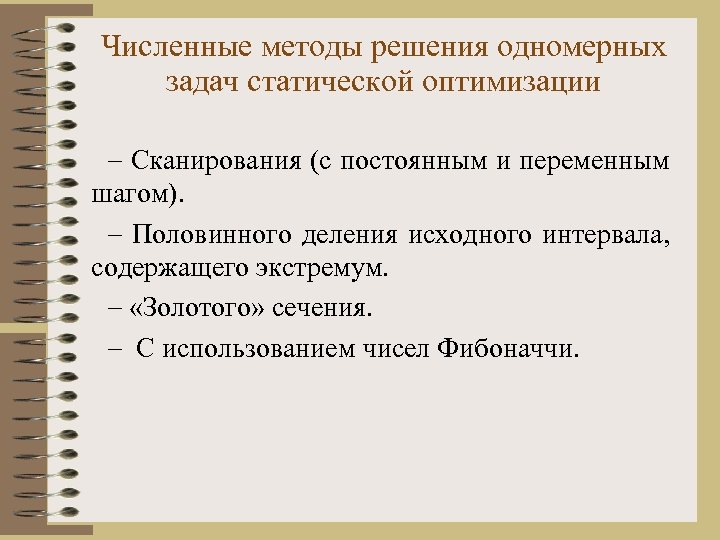 Численные методы решения одномерных задач статической оптимизации

– Сканирования (с постоянным и переменным шагом).

– Половинного деления исходного интервала, содержащего экстремум.

– «Золотого» сечения.

– С использованием чисел Фибоначчи.